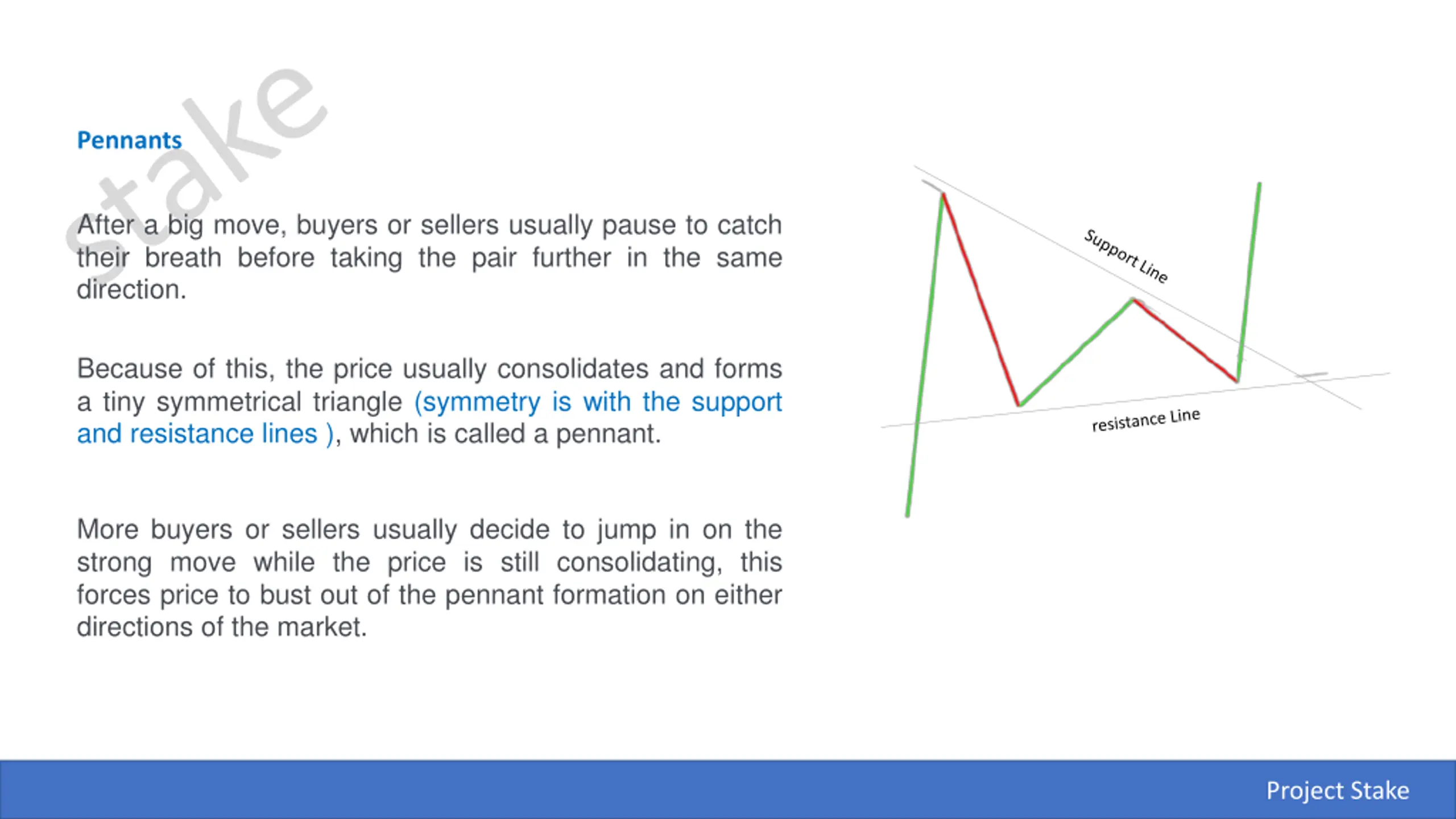 stake

Pennants

After a big move, buyers or sellers usually pause to catch their breath before taking the pair further in the same direction.

Because of this, the price usually consolidates and forms a tiny symmetrical triangle (symmetry is with the support and resistance lines ), which is called a pennant.

More buyers or sellers usually decide to jump in on the strong move while the price is still consolidating, this forces price to bust out of the pennant formation on either directions of the market.

Support Line

resistance Line

Project Stake